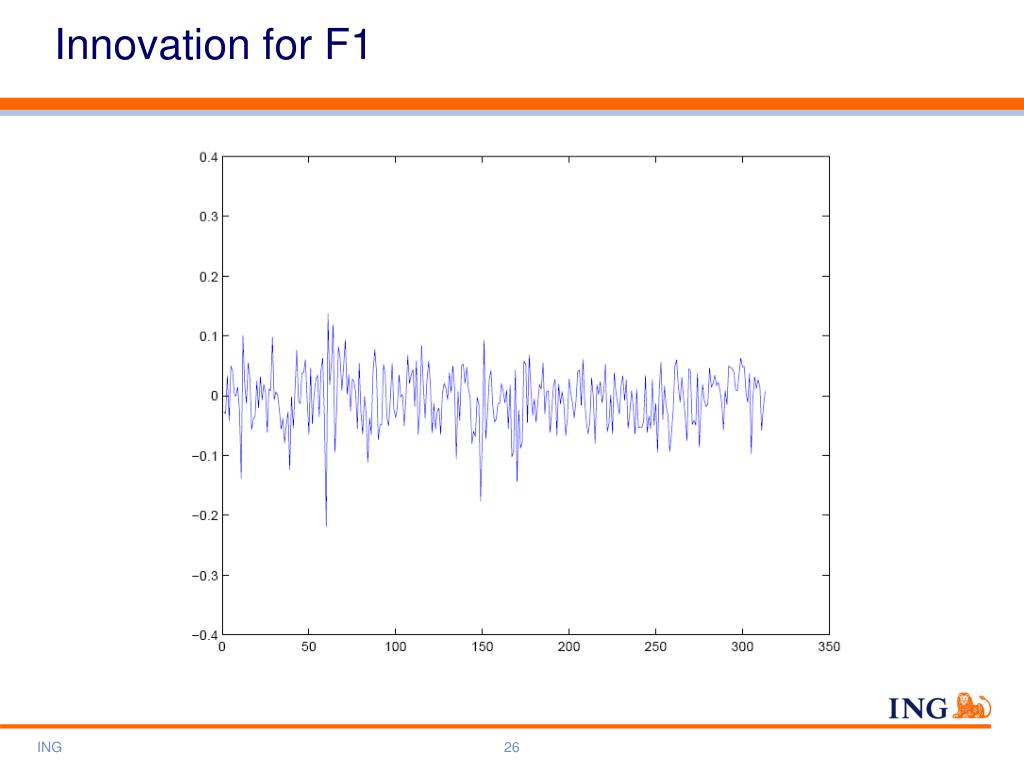 Innovation for F1

0.4
0.3
0.2
0.1
0
−0.1
−0.2
−0.3
−0.4

0 50 100 150 200 250 300 350

ING

ING 26